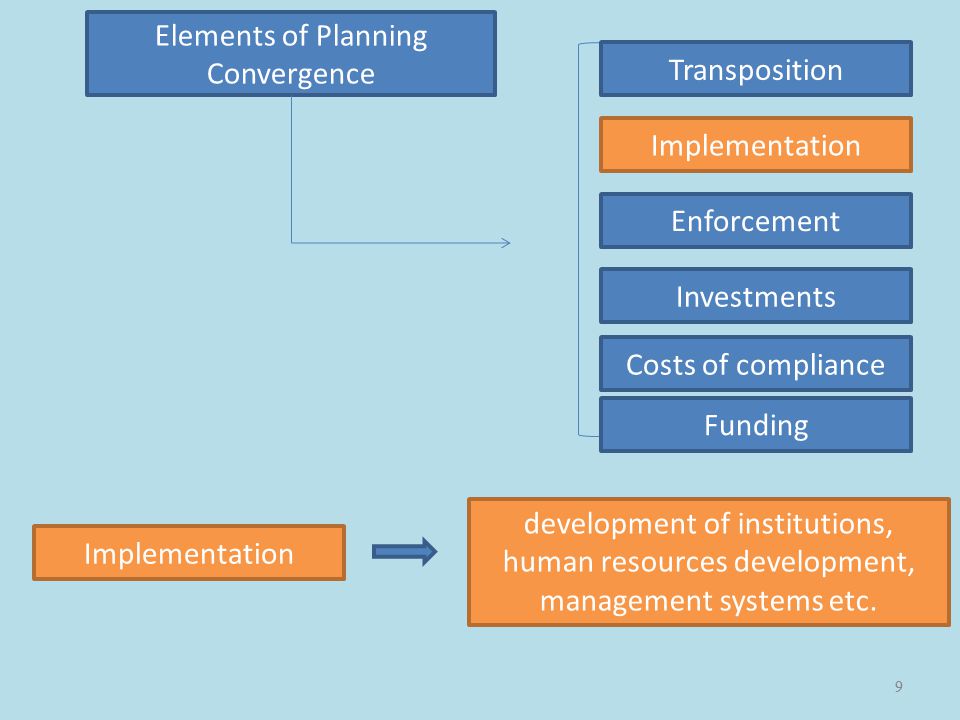 Elements of Planning Convergence

Transposition

Implementation

Enforcement

Investments

Costs of compliance

Funding

Implementation

development of institutions, human resources development, management systems etc.

9